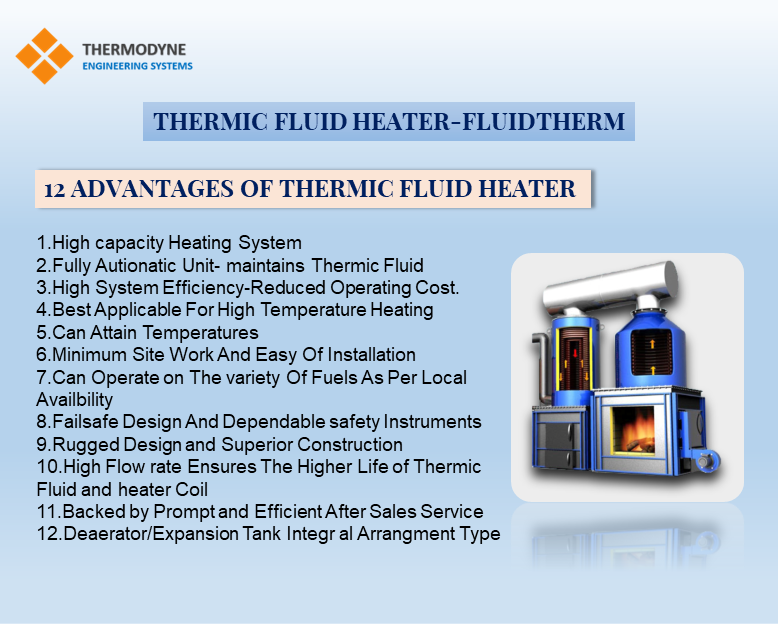 THERMODYNE
ENGINEERING SYSTEMS

THERMIC FLUID HEATER-FLUIDTHERM

12 ADVANTAGES OF THERMIC FLUID HEATER

1.High capacity Heating System
2.Fully Autionatic Unit- maintains Thermic Fluid
3.High System Efficiency-Reduced Operating Cost.
4.Best Applicable For High Temperature Heating
5.Can Attain Temperatures
6.Minimum Site Work And Easy Of Installation
7.Can Operate on The variety Of Fuels As Per Local Availbility
8.Failsafe Design And Dependable safety Instruments
9.Rugged Design and Superior Construction
10.High Flow rate Ensures The Higher Life of Thermic Fluid and heater Coil
11.Backed by Prompt and Efficient After Sales Service
12.Deaerator/Expansion Tank Integr al Arrangment Type